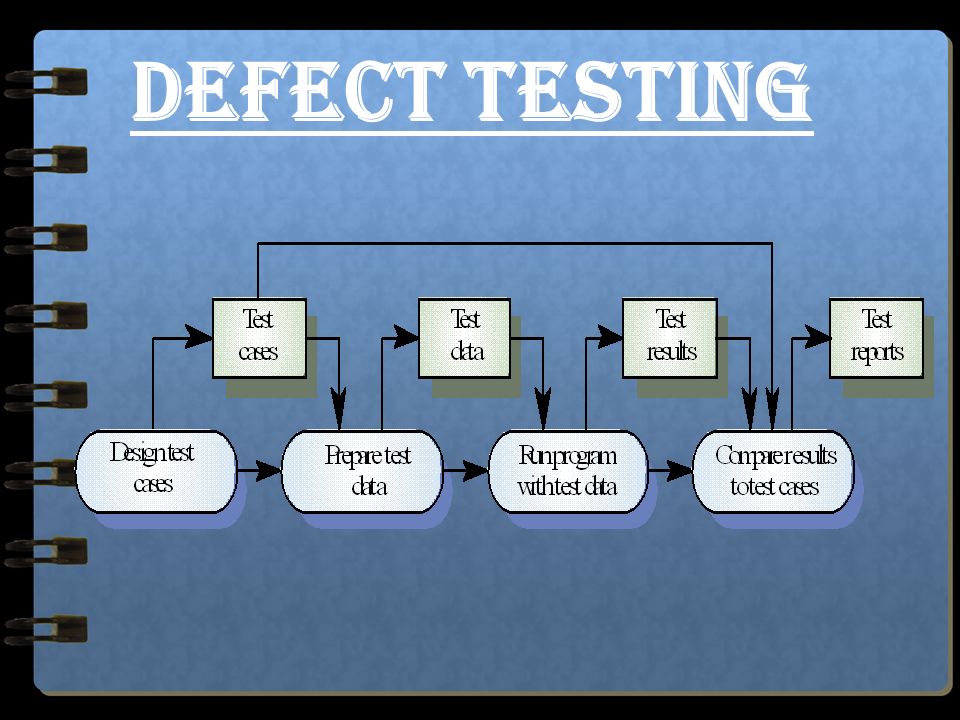 DEFECT TESTING

Test cases

Test data

Test results

Test reports

Design test cases

Prepare test data

Run program with test data

Compare results to test cases